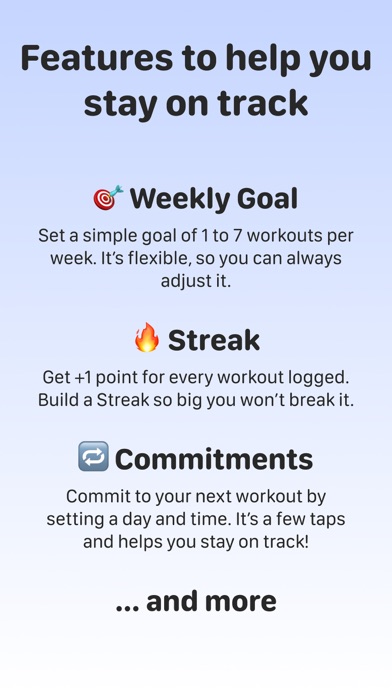 Features to help you stay on track

🎯 Weekly Goal

Set a simple goal of 1 to 7 workouts per week. It's flexible, so you can always adjust it.

🔥 Streak

Get +1 point for every workout logged. Build a Streak so big you won't break it.

🔁 Commitments

Commit to your next workout by setting a day and time. It's a few taps and helps you stay on track!

... and more